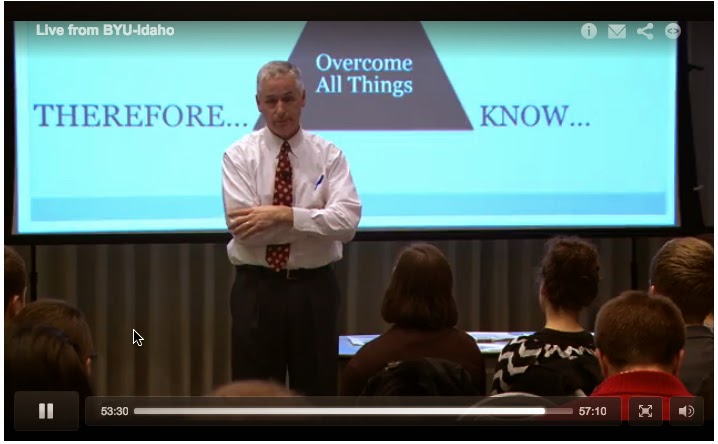 Live from BYU-Idaho

Overcome All Things

THEREFORE...

KNOW...

53:30

57:10